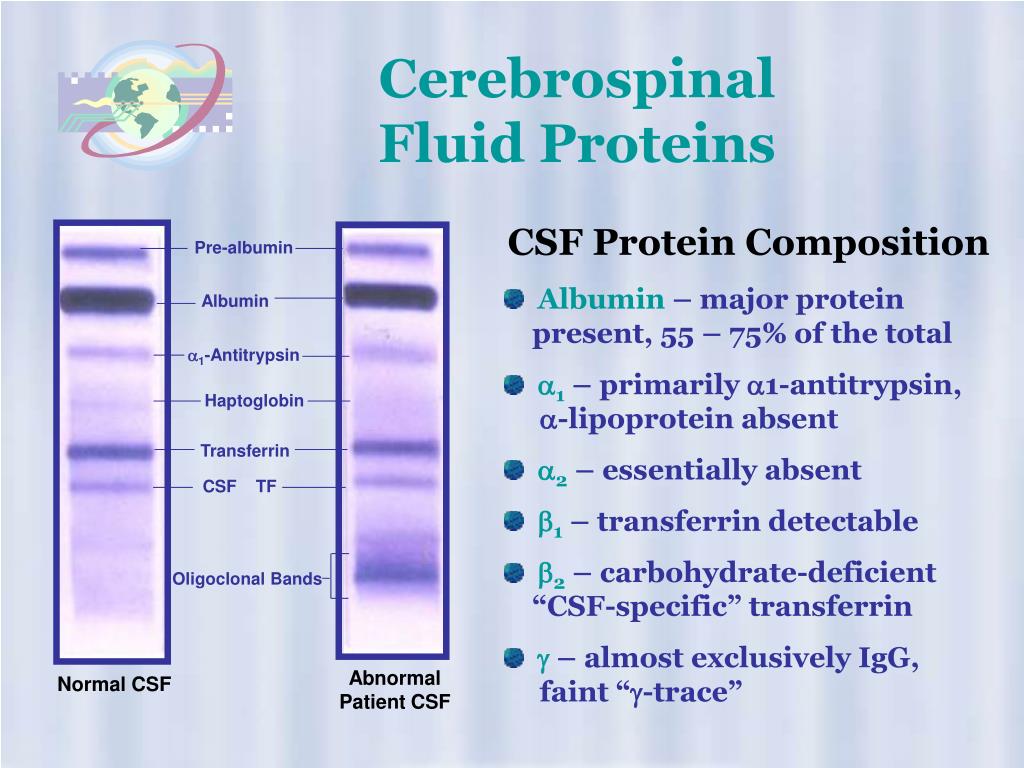 Cerebrospinal Fluid Proteins

Pre-albumin
Albumin
$\alpha_1$-Antitrypsin
Haptoglobin
Transferrin
CSF TF
Oligoclonal Bands

Normal CSF

Abnormal Patient CSF

CSF Protein Composition

Albumin – major protein present, 55 – 75% of the total

$\alpha_1$ – primarily $\alpha$1-antitrypsin, $\alpha$-lipoprotein absent

$\alpha_2$ – essentially absent

$\beta_1$ – transferrin detectable

$\beta_2$ – carbohydrate-deficient “CSF-specific” transferrin

$\gamma$ – almost exclusively IgG, faint “$\gamma$-trace”